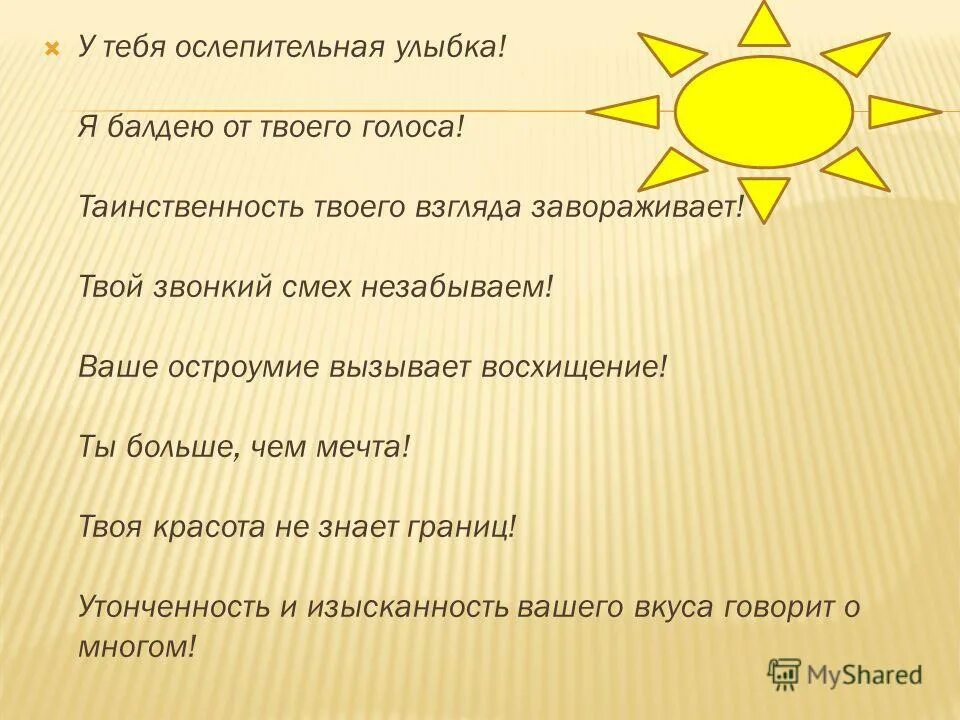 У тебя ослепительная улыбка!

Я балдею от твоего голоса!

Таинственность твоего взгляда завораживает!

Твой звонкий смех незабываем!

Ваше остроумие вызывает восхищение!

Ты больше, чем мечта!

Твоя красота не знает границ!

Утонченность и изысканность вашего вкуса говорит о многом!

MyShared